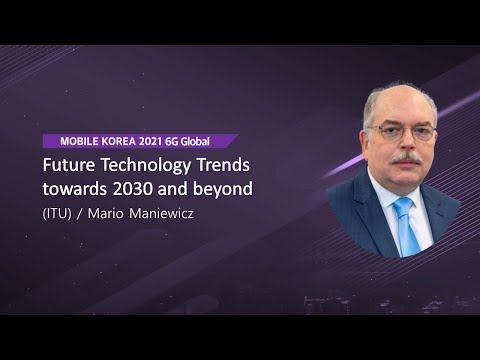 MOBILE KOREA 2021 6G Global

Future Technology Trends towards 2030 and beyond

(ITU) / Mario Maniewicz